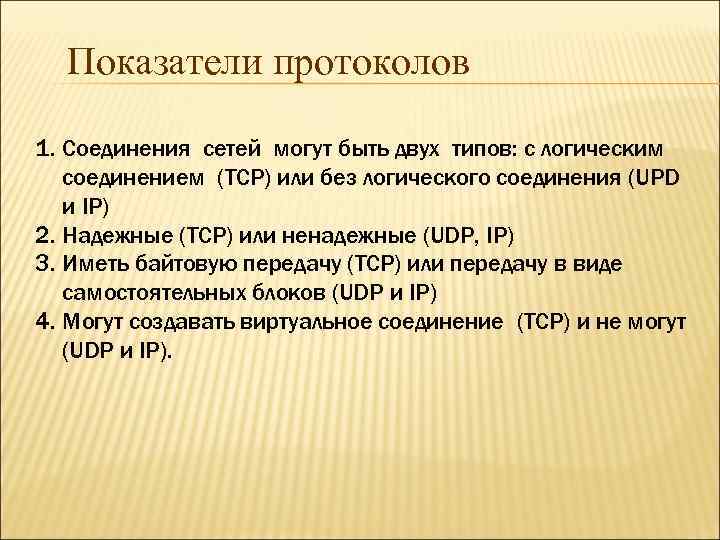 Показатели протоколов

1. Соединения сетей могут быть двух типов: с логическим соединением (TCP) или без логического соединения (UPD и IP)
2. Надежные (TCP) или ненадежные (UDP, IP)
3. Иметь байтовую передачу (TCP) или передачу в виде самостоятельных блоков (UDP и IP)
4. Могут создавать виртуальное соединение (TCP) и не могут (UDP и IP).